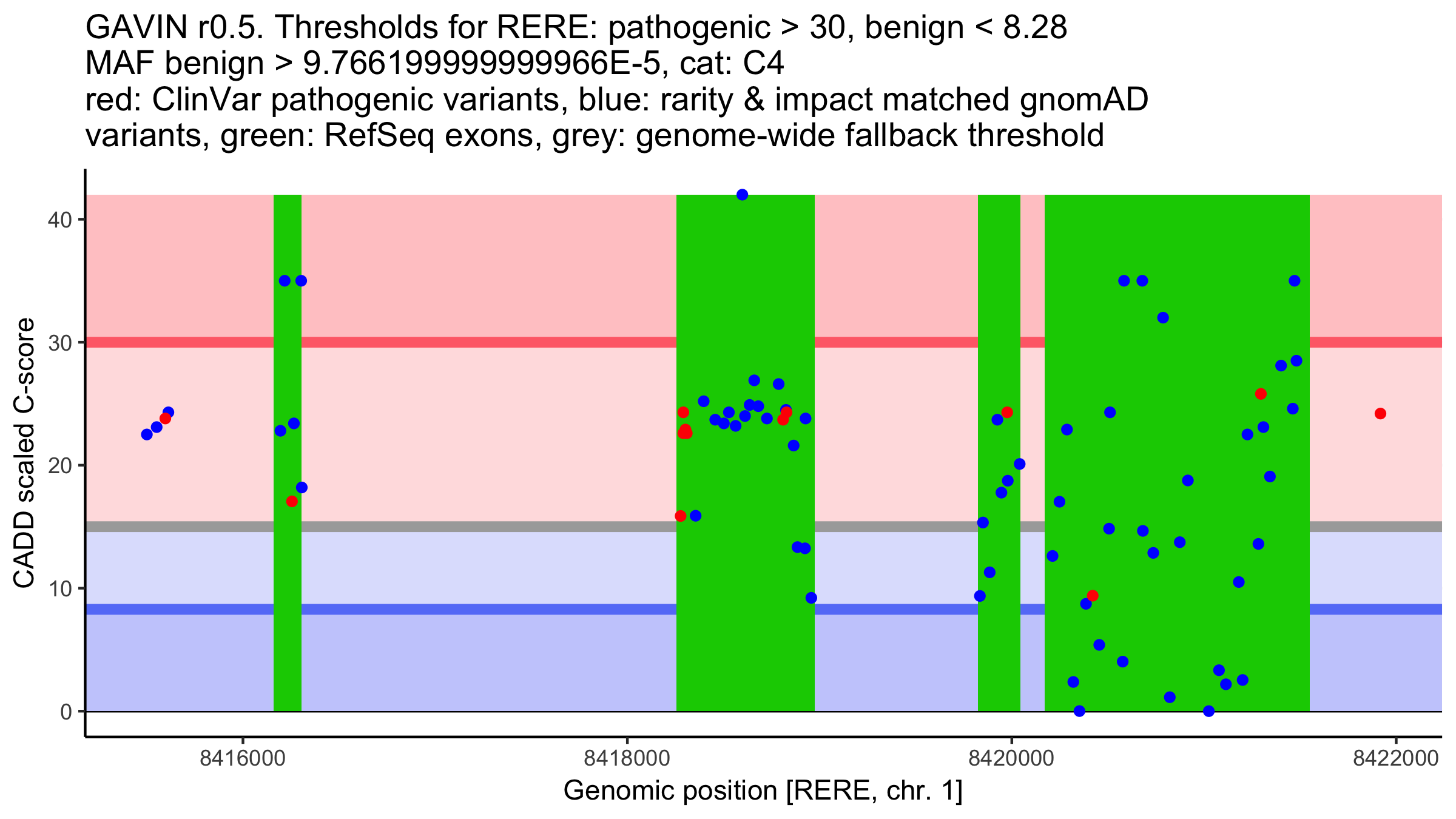 GAVIN r0.5. Thresholds for RERE: pathogenic > 30, benign < 8.28
MAF benign > 9.76619999999966E-5, cat: C4
red: ClinVar pathogenic variants, blue: rarity & impact matched gnomAD variants, green: RefSeq exons, grey: genome-wide fallback threshold

CADD scaled C-score

40
30
20
10
0

8416000
8418000
8420000
8422000

Genomic position [RERE, chr. 1]